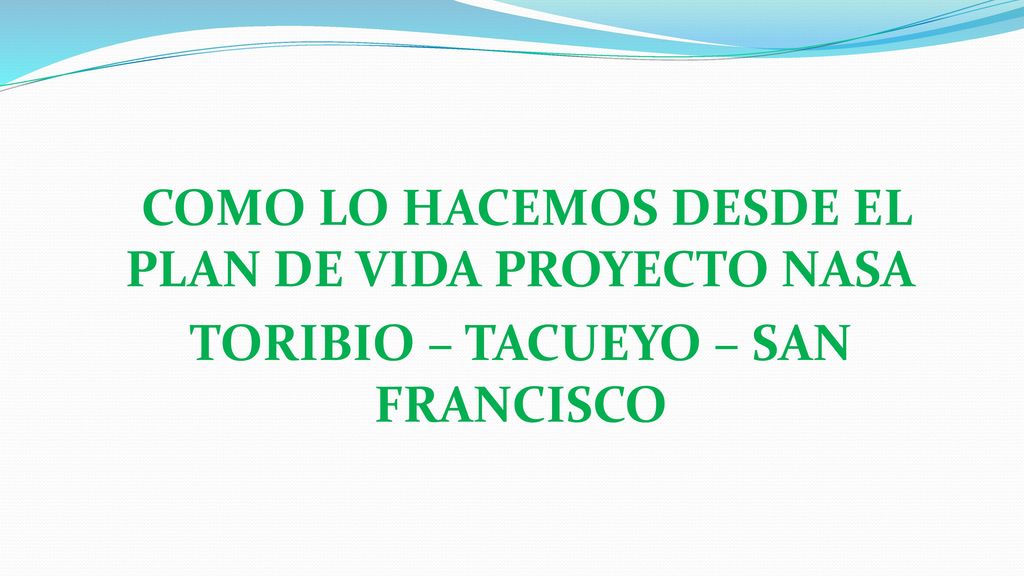 COMO LO HACEMOS DESDE EL PLAN DE VIDA PROYECTO NASA

TORIBIO – TACUEYO – SAN FRANCISCO